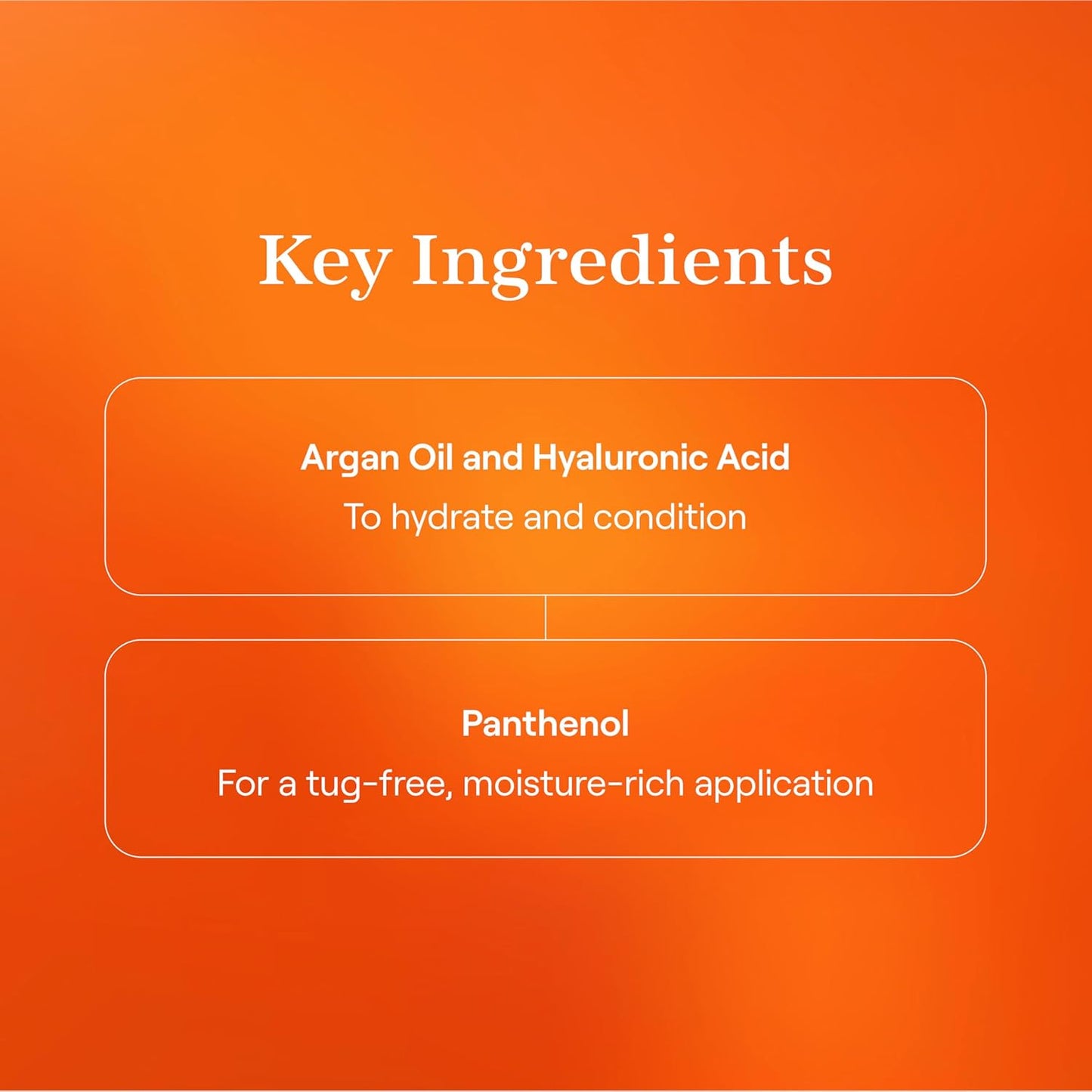 Key Ingredients

Argan Oil and Hyaluronic Acid
To hydrate and condition

Panthenol
For a tug-free, moisture-rich application